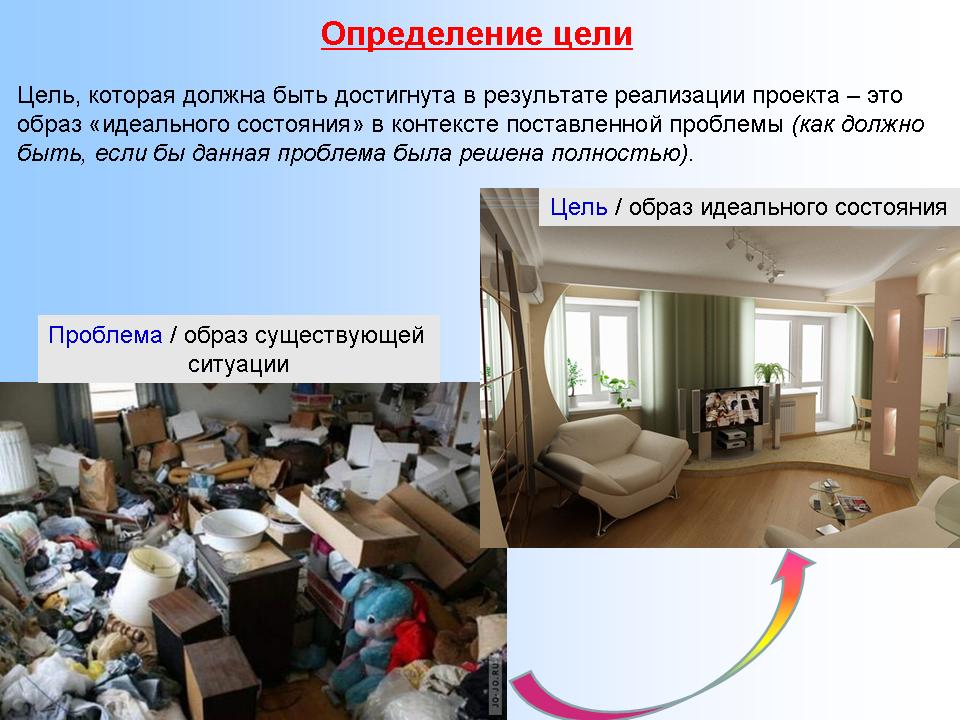 Определение цели

Цель, которая должна быть достигнута в результате реализации проекта – это образ «идеального состояния» в контексте поставленной проблемы (как должно быть, если бы данная проблема была решена полностью).

Цель / образ идеального состояния

Проблема / образ существующей ситуации

JO-JO.RU